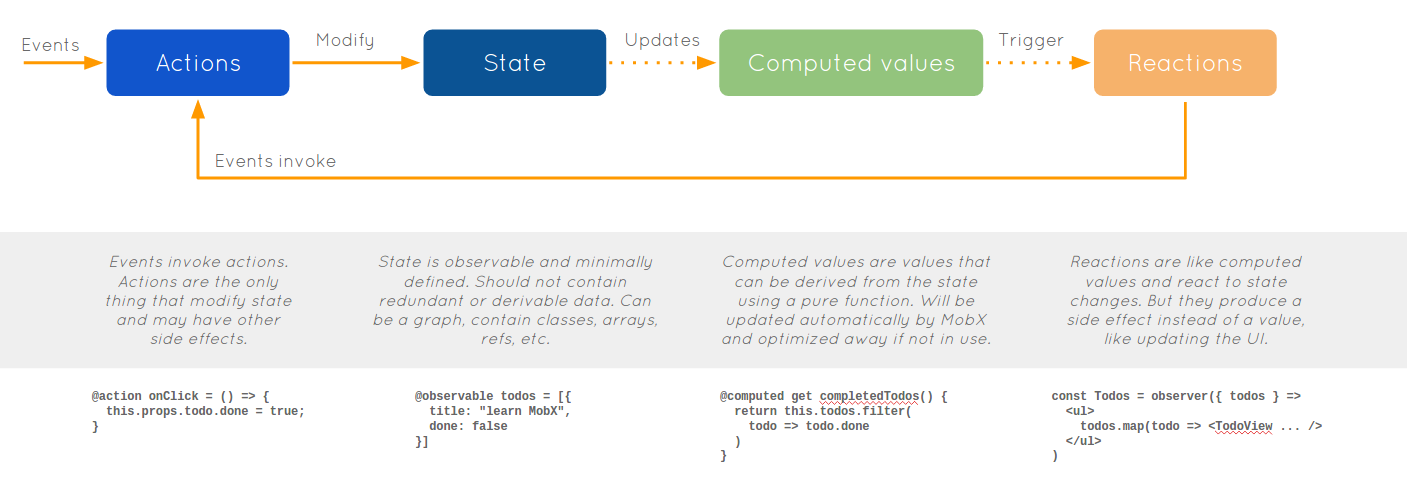 Events

Actions

Modify

State

Updates

Computed values

Trigger

Reactions

Events invoke

Events invoke actions. Actions are the only thing that modify state and may have other side effects.

State is observable and minimally defined. Should not contain redundant or derivable data. Can be a graph, contain classes, arrays, refs, etc.

Computed values are values that can be derived from the state using a pure function. Will be updated automatically by MobX and optimized away if not in use.

Reactions are like computed values and react to state changes. But they produce a side effect instead of a value, like updating the UI.

@action onClick = () => {
  this.props.todo.done = true;
}

@observable todos = [{
  title: "learn MobX",
  done: false
}]

@computed get completedTodos() {
  return this.todos.filter(
    todo => todo.done
  )
}

const Todos = observer({ todos } =>
  <ul>
    todos.map(todo => <TodoView ... />
  </ul>
)